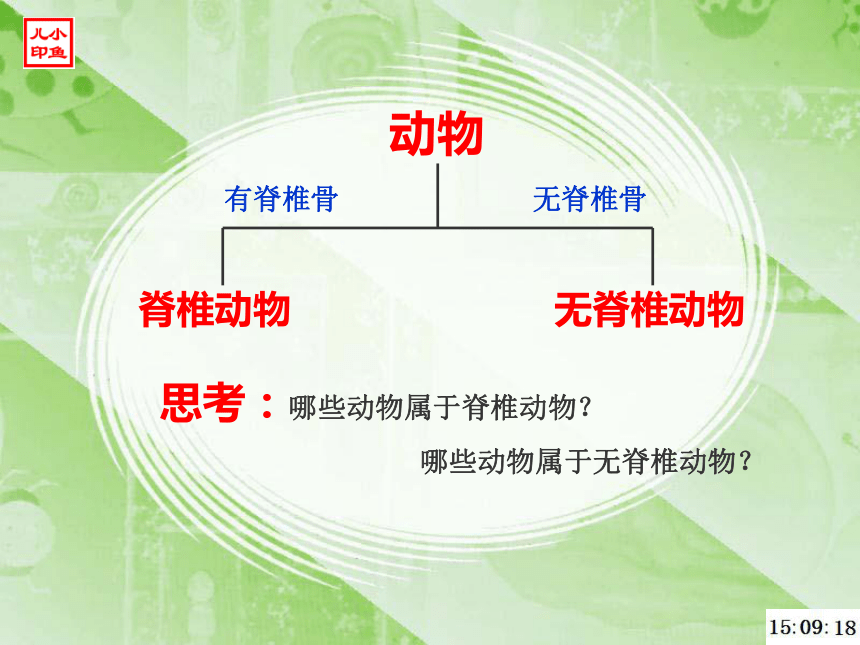 小鱼儿印

动物

有脊椎骨

无脊椎骨

脊椎动物

无脊椎动物

思考：哪些动物属于脊椎动物？

哪些动物属于无脊椎动物？

15:09:18